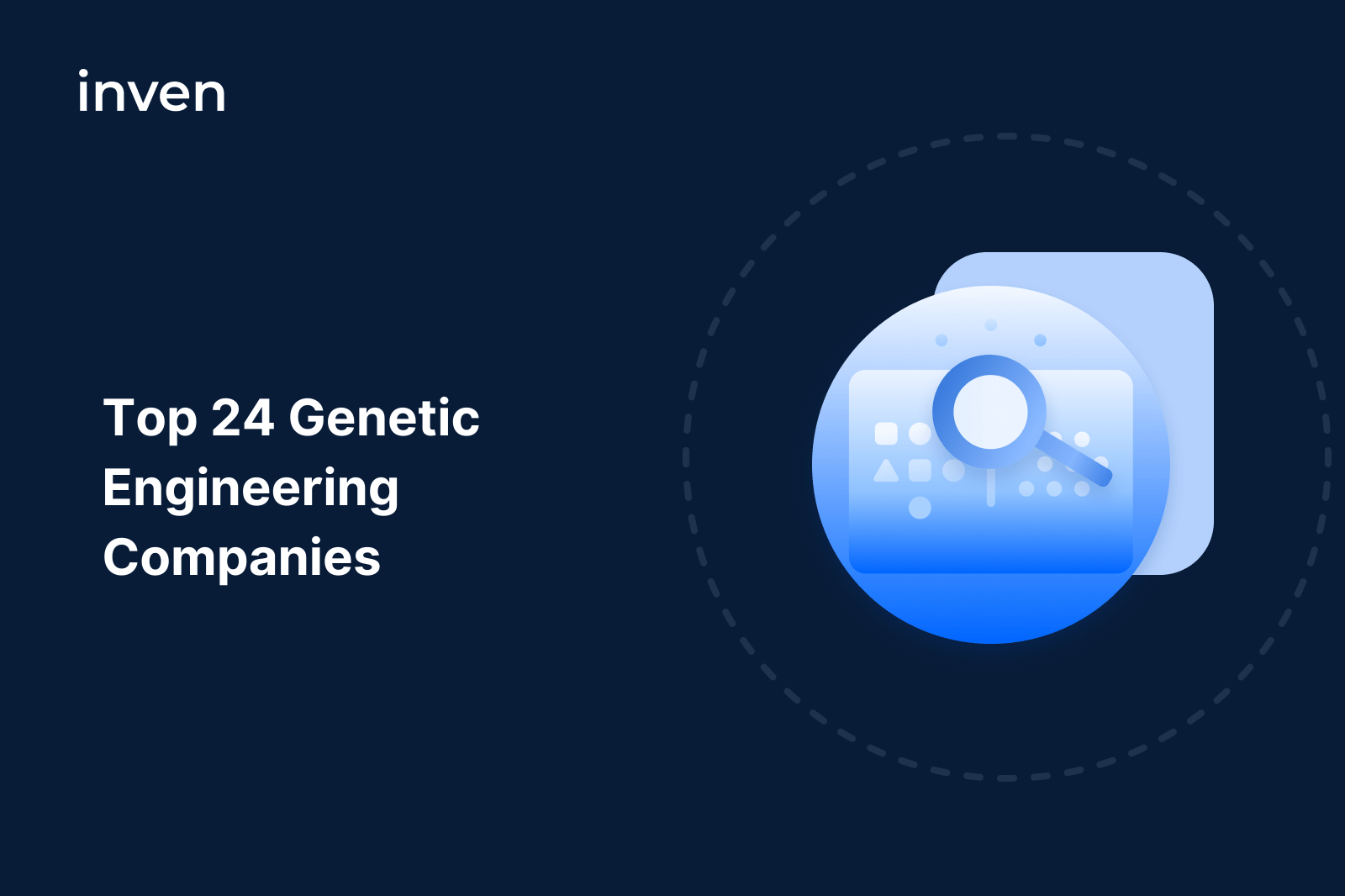 inven

Top 24 Genetic Engineering Companies